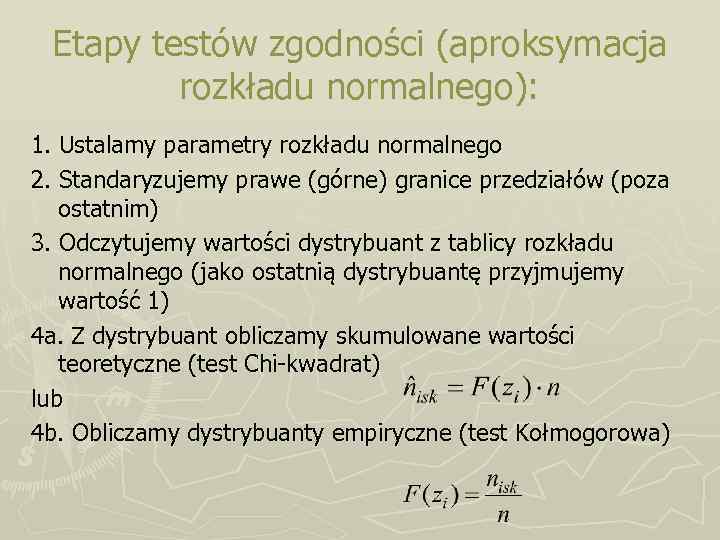 Etapy testów zgodności (aproksymacja rozkładu normalnego):

1. Ustalamy parametry rozkładu normalnego

2. Standaryzujemy prawe (górne) granice przedziałów (poza ostatnim)

3. Odczytujemy wartości dystrybuant z tablicy rozkładu normalnego (jako ostatnią dystrybuantę przyjmujemy wartość 1)

4a. Z dystrybuant obliczamy skumulowane wartości teoretyczne (test Chi-kwadrat)

$\hat{n}_{isk} = F(z_i) \cdot n$

lub

4b. Obliczamy dystrybuanty empiryczne (test Kołmogorowa)

$F(z_i) = \frac{n_{isk}}{n}$